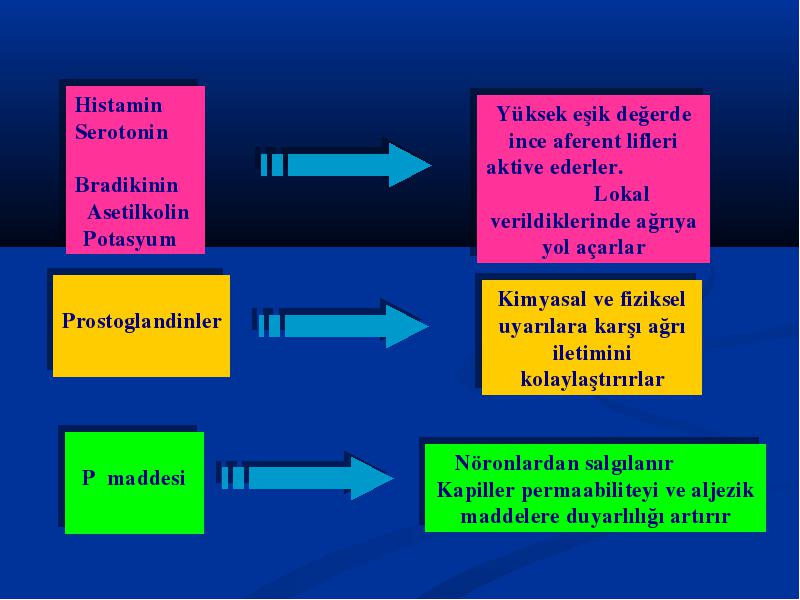 Histamin
Serotonin

Bradikinin
Asetilkolin
Potasyum

Yüksek eşik değerde ince aferent lifleri aktive ederler. Lokal verildiklerinde ağrıya yol açarlar

Prostoglandinler

Kimyasal ve fiziksel uyarılara karşı ağrı iletimini kolaylaştırırlar

P maddesi

Nöronlardan salgılanır
Kapiller permaabiliteyi ve aljezik maddelere duyarlılığı artırır